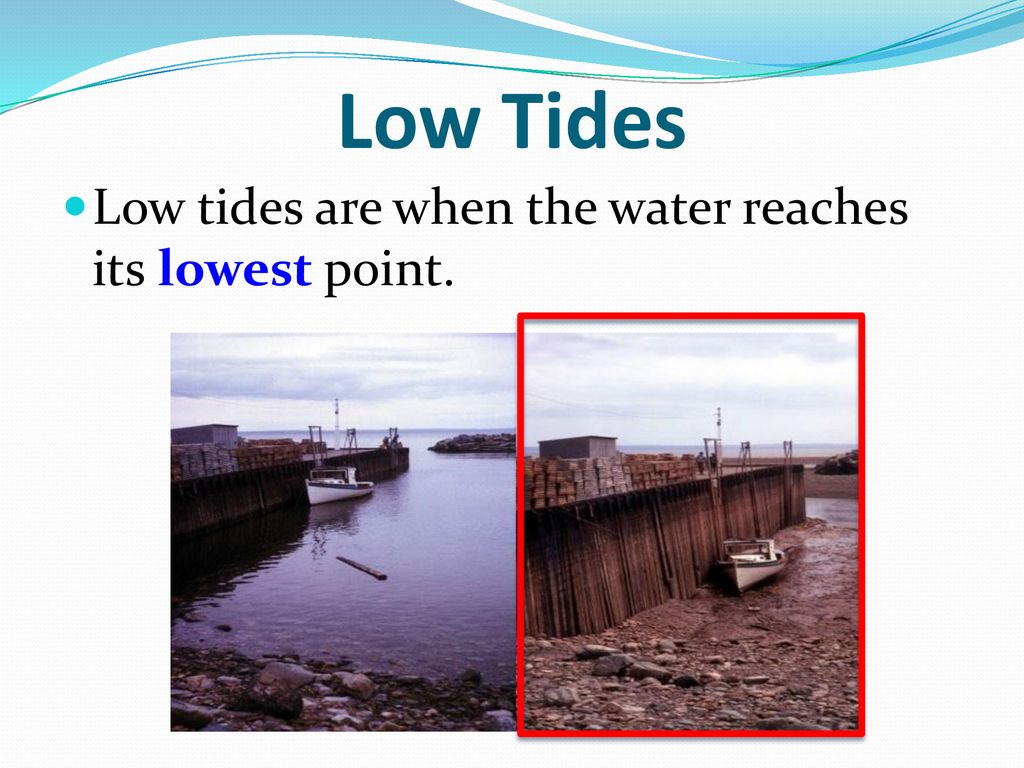 Low Tides

Low tides are when the water reaches its lowest point.